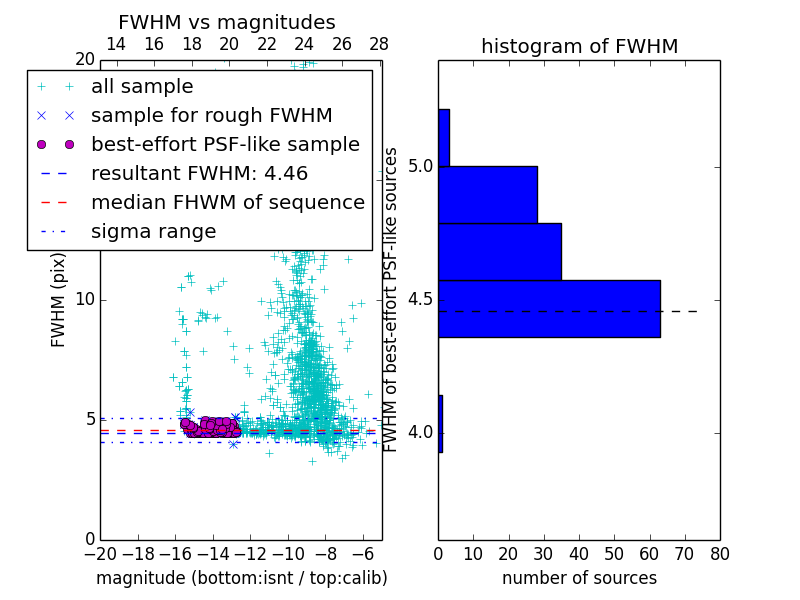 FWHM vs magnitudes
14 16 18 20 22 24 26 28
20
all sample
sample for rough FWHM
best-effort PSF-like sample
resultant FWHM: 4.46
median FHWM of sequence
sigma range
FWHM (pix)
10
5
0
−20 −18 −16 −14 −12 −10 −8 −6
magnitude (bottom:isnt / top:calib)

histogram of FWHM
FWHM of best-effort PSF-like sources
5.0
4.5
4.0
0 10 20 30 40 50 60 70 80
number of sources